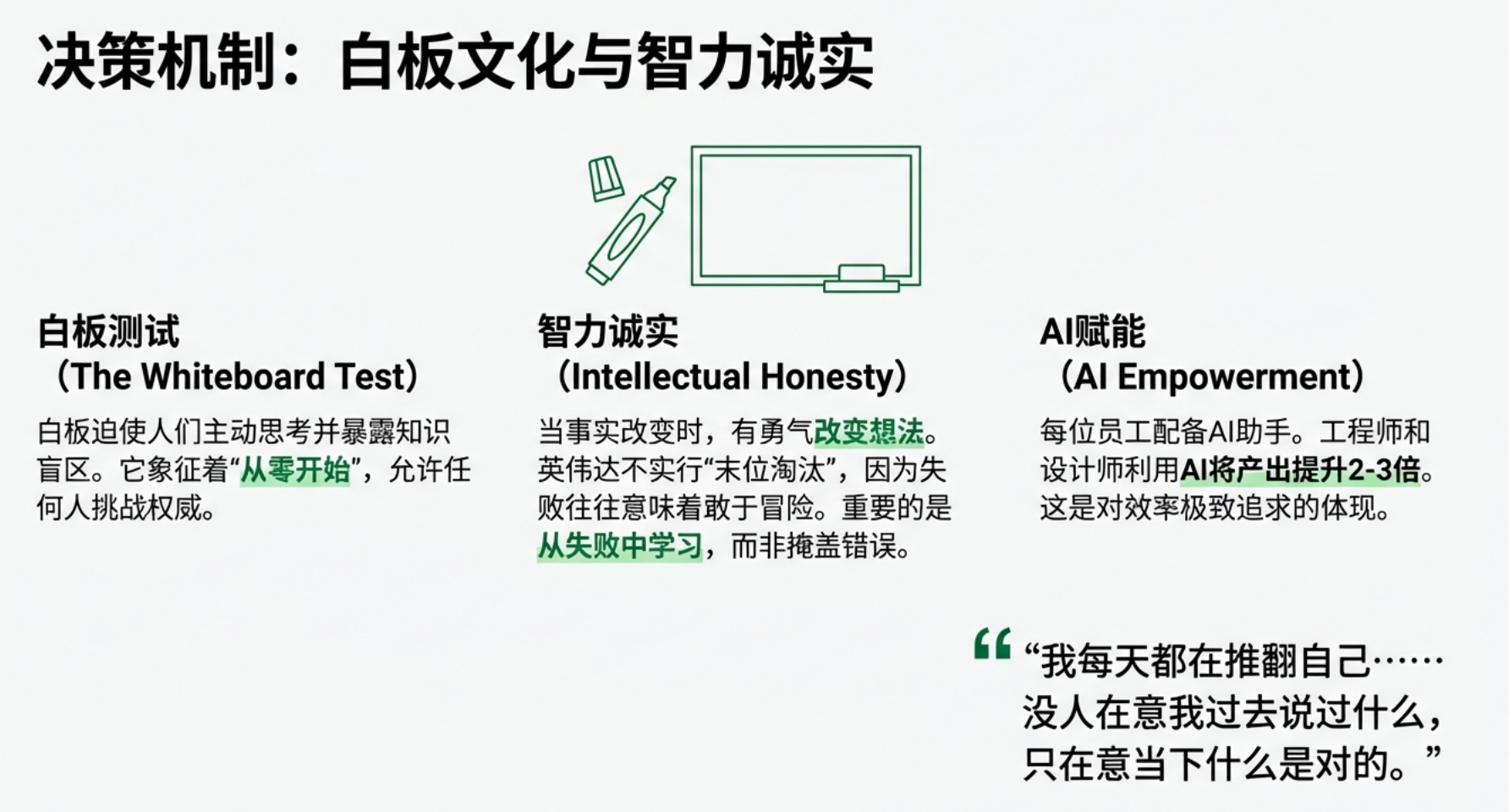 决策机制：白板文化与智力诚实

白板测试
（The Whiteboard Test）

白板迫使人们主动思考并暴露知识盲区。它象征着“从零开始”，允许任何人挑战权威。

智力诚实
（Intellectual Honesty）

当事实改变时，有勇气改变想法。英伟达不实行“末位淘汰”，因为失败往往意味着敢于冒险。重要的是从失败中学习，而非掩盖错误。

AI赋能
（AI Empowerment）

每位员工配备AI助手。工程师和设计师利用AI将产出提升2-3倍。这是对效率极致追求的体现。

“我每天都在推翻自己……没人在意我过去说过什么，只在意当下什么是对的。”